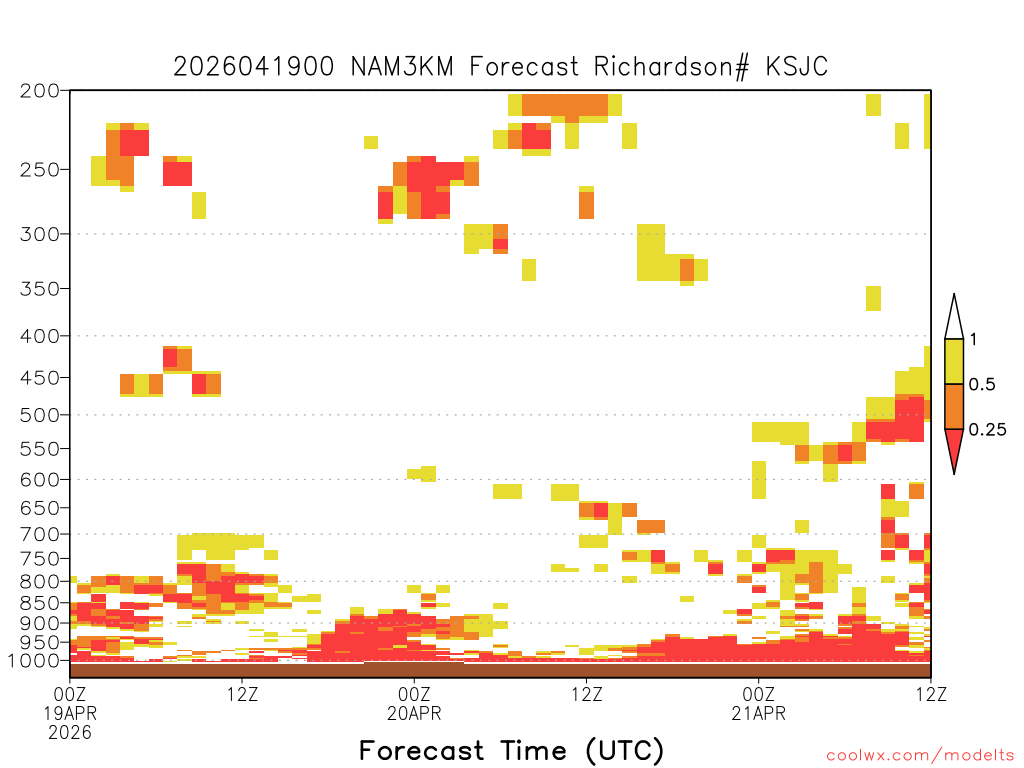 2026041900 NAM3KM Forecast Richardson# KSJC

200
250
300
350
400
450
500
550
600
650
700
750
800
850
900
950
1000

1
0.5
0.25

00Z
19APR
2026
12Z
00Z
20APR
12Z
00Z
21APR
12Z

Forecast Time (UTC)

coolwx.com/modelts